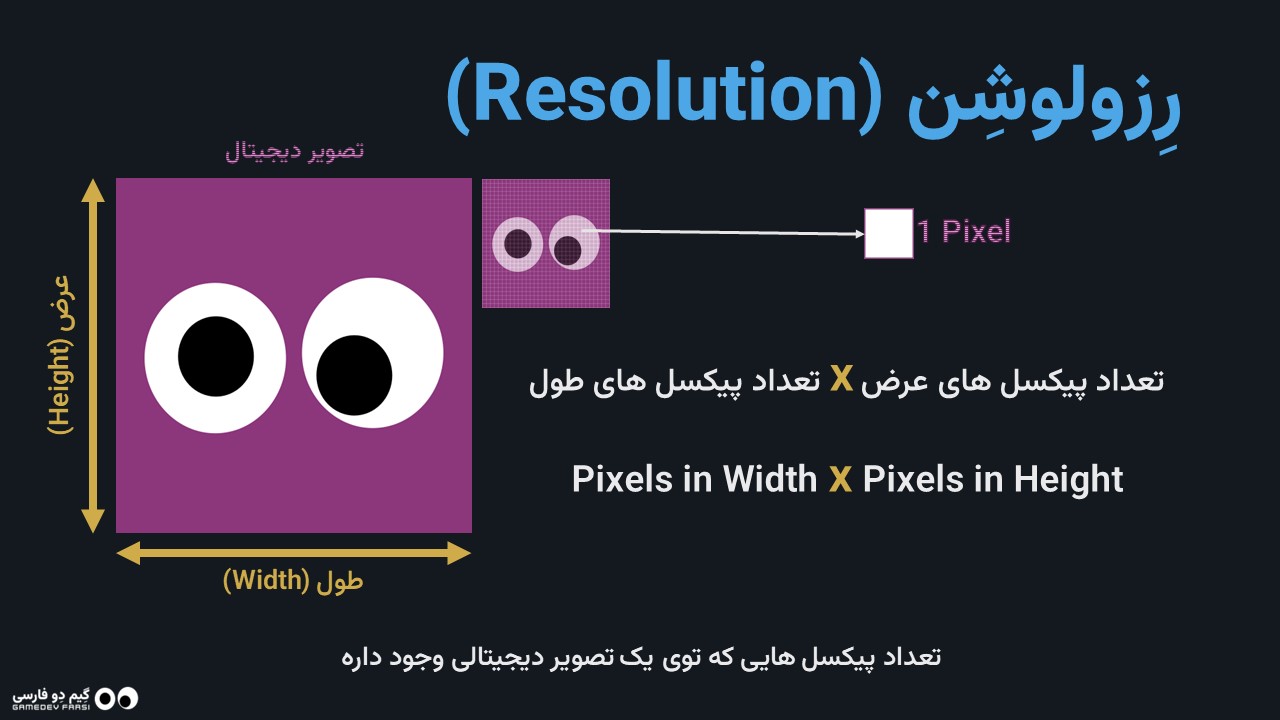 رِزولوشِن (Resolution)

تصویر دیجیتال

عرض (Height)

طول (Width)

1 Pixel

تعداد پیکسل های طول X تعداد پیکسل های عرض

Pixels in Width X Pixels in Height

تعداد پیکسل هایی که توی یک تصویر دیجیتالی وجود داره

گیم دو فارسی
GAMEDEV FARSI